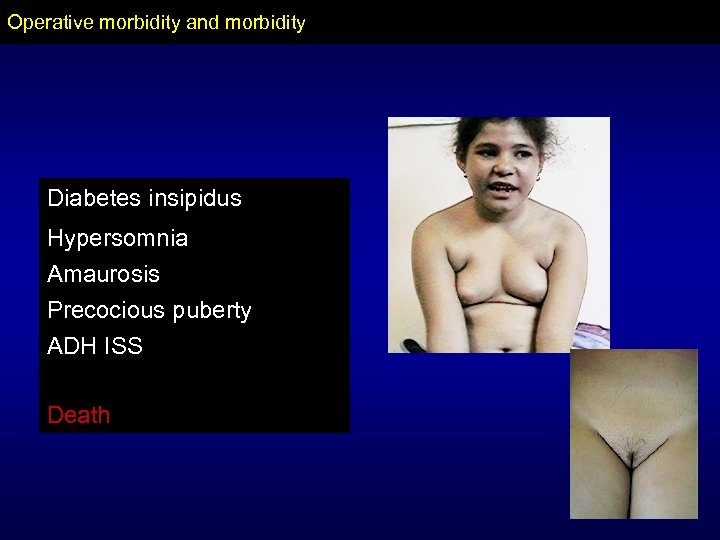 Operative morbidity and morbidity

Diabetes insipidus
Hypersomnia
Amaurosis
Precocious puberty
ADH ISS

Death